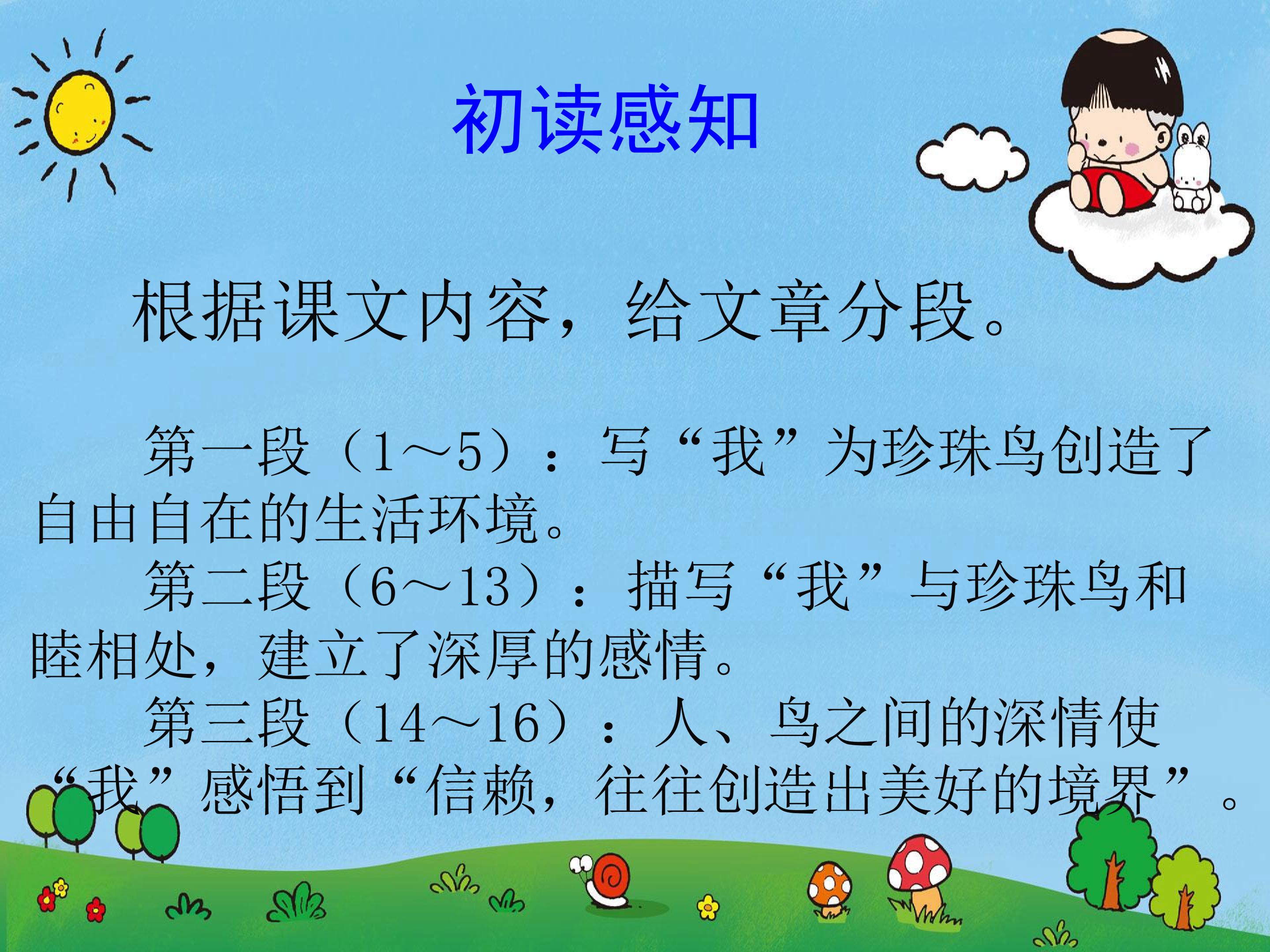 初读感知

根据课文内容，给文章分段。

第一段（1～5）：写“我”为珍珠鸟创造了自由自在的生活环境。

第二段（6～13）：描写“我”与珍珠鸟和睦相处，建立了深厚的感情。

第三段（14～16）：人、鸟之间的深情使“我”感悟到“信赖，往往创造出美好的境界”。